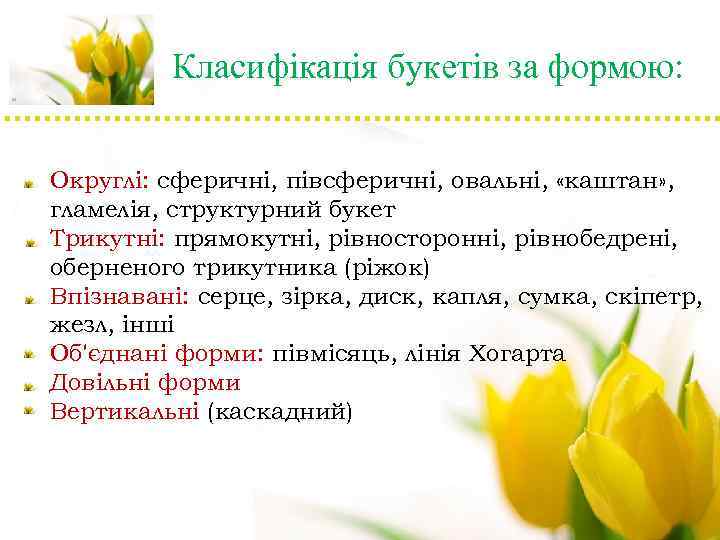 Класифікація букетів за формою:

Округлі: сферичні, півсферичні, овальні, «каштан», гламелія, структурний букет
Трикутні: прямокутні, рівносторонні, рівнобедрені, оберненого трикутника (ріжок)
Впізнавані: серце, зірка, диск, капля, сумка, скіпетр, жезл, інші
Об'єднані форми: півмісяць, лінія Хогарта
Довільні форми
Вертикальні (каскадний)